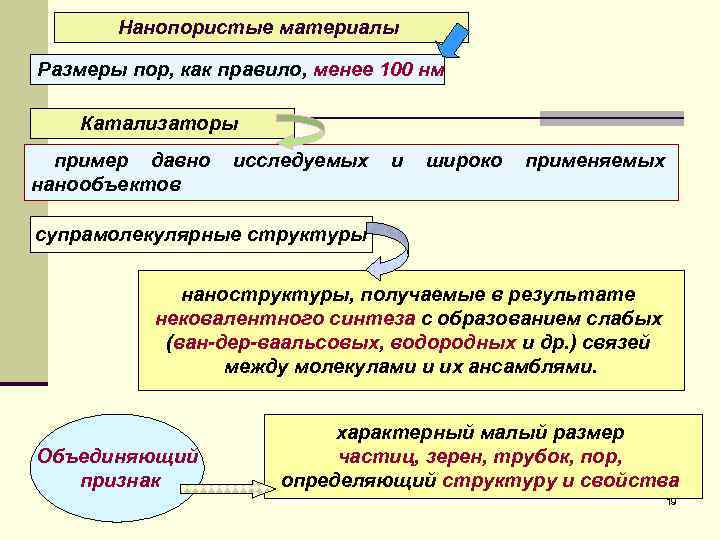 Нанопористые материалы

Размеры пор, как правило, менее 100 нм

Катализаторы

пример давно исследуемых и широко применяемых нанообъектов

супрамолекулярные структуры

наноструктуры, получаемые в результате нековалентного синтеза с образованием слабых (ван-дер-ваальсовых, водородных и др.) связей между молекулами и их ансамблями.

Объединяющий признак

характерный малый размер частиц, зерен, трубок, пор, определяющий структуру и свойства

19